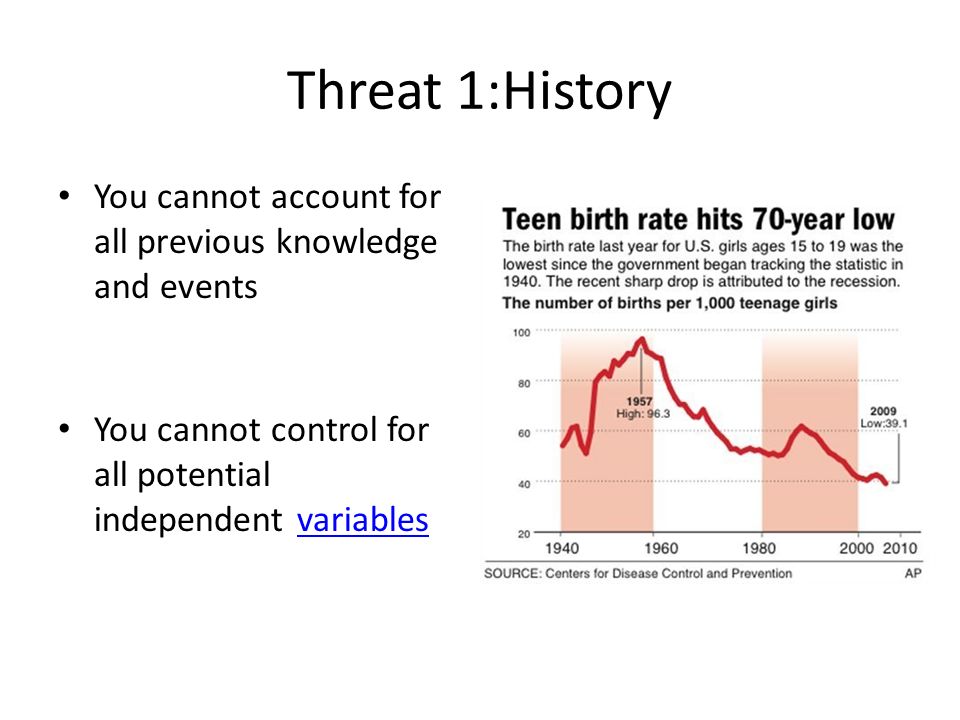 Threat 1:History

• You cannot account for all previous knowledge and events

• You cannot control for all potential independent variables

Teen birth rate hits 70-year low

The birth rate last year for U.S. girls ages 15 to 19 was the lowest since the government began tracking the statistic in 1940. The recent sharp drop is attributed to the recession.

The number of births per 1,000 teenage girls

100
80
60
40
20

1957
High: 96.3

2009
Low:39.1

1940 1960 1980 2000 2010

SOURCE: Centers for Disease Control and Prevention AP